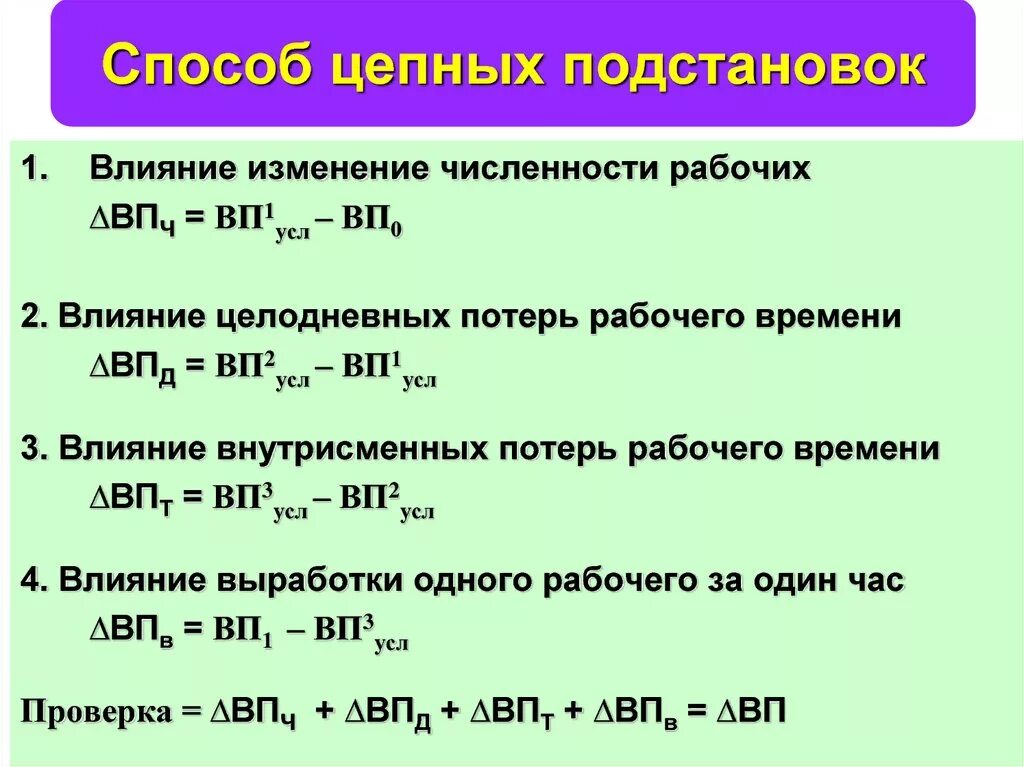 Способ цепных подстановок

1. Влияние изменение численности рабочих
$\Delta ВП_Ч = ВП^1_{усл} – ВП_0$

2. Влияние целодневных потерь рабочего времени
$\Delta ВП_Д = ВП^2_{усл} – ВП^1_{усл}$

3. Влияние внутрисменных потерь рабочего времени
$\Delta ВП_Т = ВП^3_{усл} – ВП^2_{усл}$

4. Влияние выработки одного рабочего за один час
$\Delta ВП_в = ВП_1 – ВП^3_{усл}$

Проверка = $\Delta ВП_Ч + \Delta ВП_Д + \Delta ВП_Т + \Delta ВП_в = \Delta ВП$